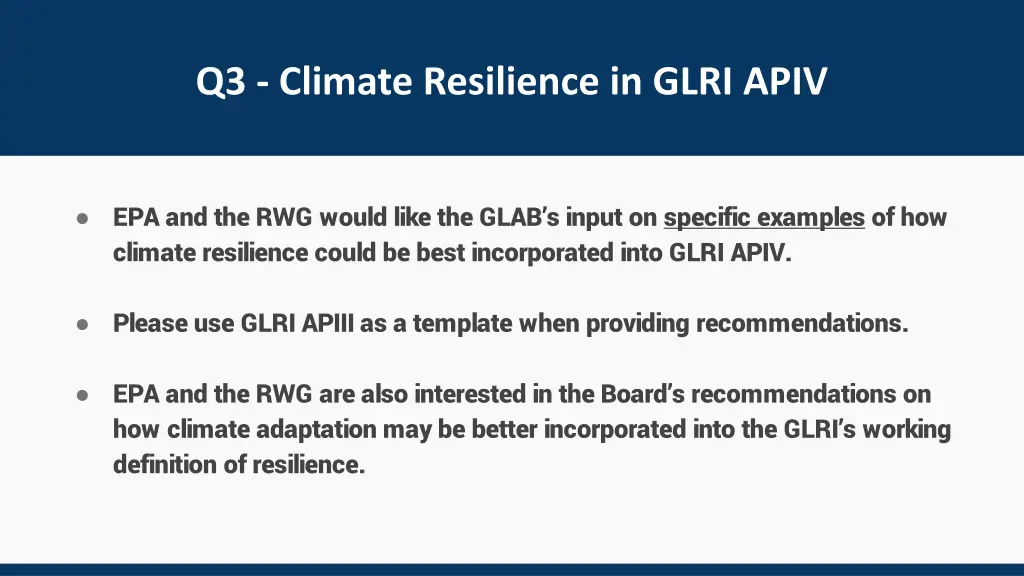 Q3 - Climate Resilience in GLRI APIV

● EPA and the RWG would like the GLAB's input on specific examples of how climate resilience could be best incorporated into GLRI APIV.

● Please use GLRI APIII as a template when providing recommendations.

● EPA and the RWG are also interested in the Board's recommendations on how climate adaptation may be better incorporated into the GLRI's working definition of resilience.